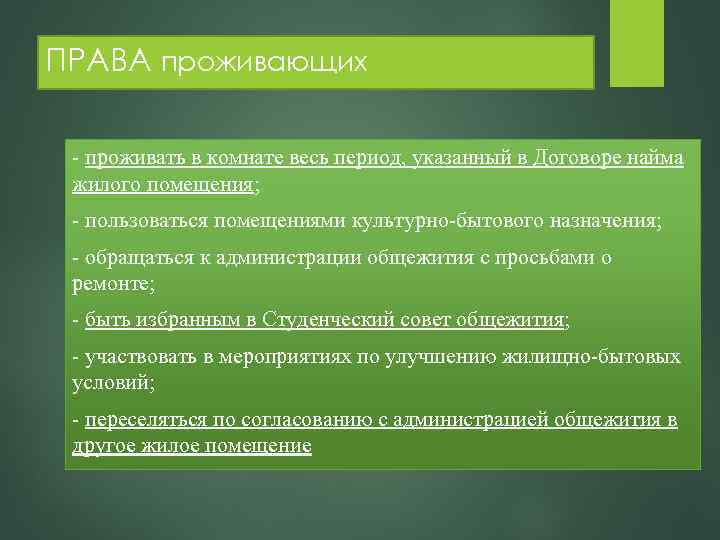 ПРАВА проживающих

- проживать в комнате весь период, указанный в Договоре найма жилого помещения;

- пользоваться помещениями культурно-бытового назначения;

- обращаться к администрации общежития с просьбами о ремонте;

- быть избранным в Студенческий совет общежития;

- участвовать в мероприятиях по улучшению жилищно-бытовых условий;

- переселяться по согласованию с администрацией общежития в другое жилое помещение